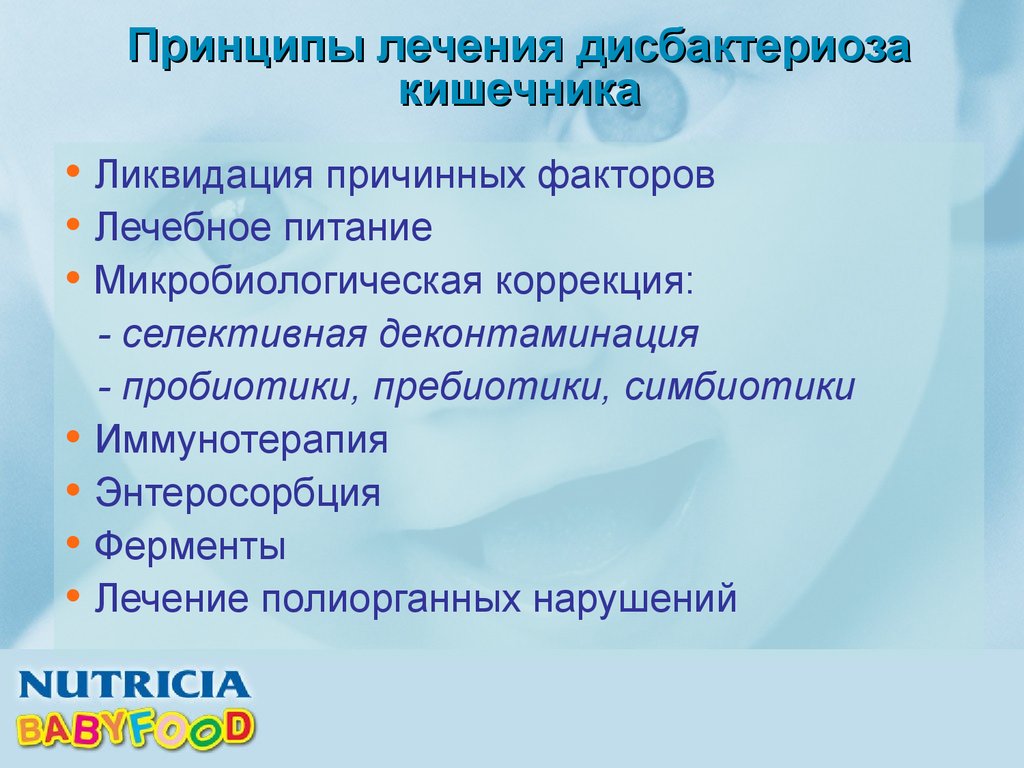 Принципы лечения дисбактериоза кишечника

• Ликвидация причинных факторов
• Лечебное питание
• Микробиологическая коррекция:
 - селективная деконтаминация
 - пробиотики, пребиотики, симбиотики
• Иммунотерапия
• Энтеросорбция
• Ферменты
• Лечение полиорганных нарушений

NUTRICIA
BABYFOOD